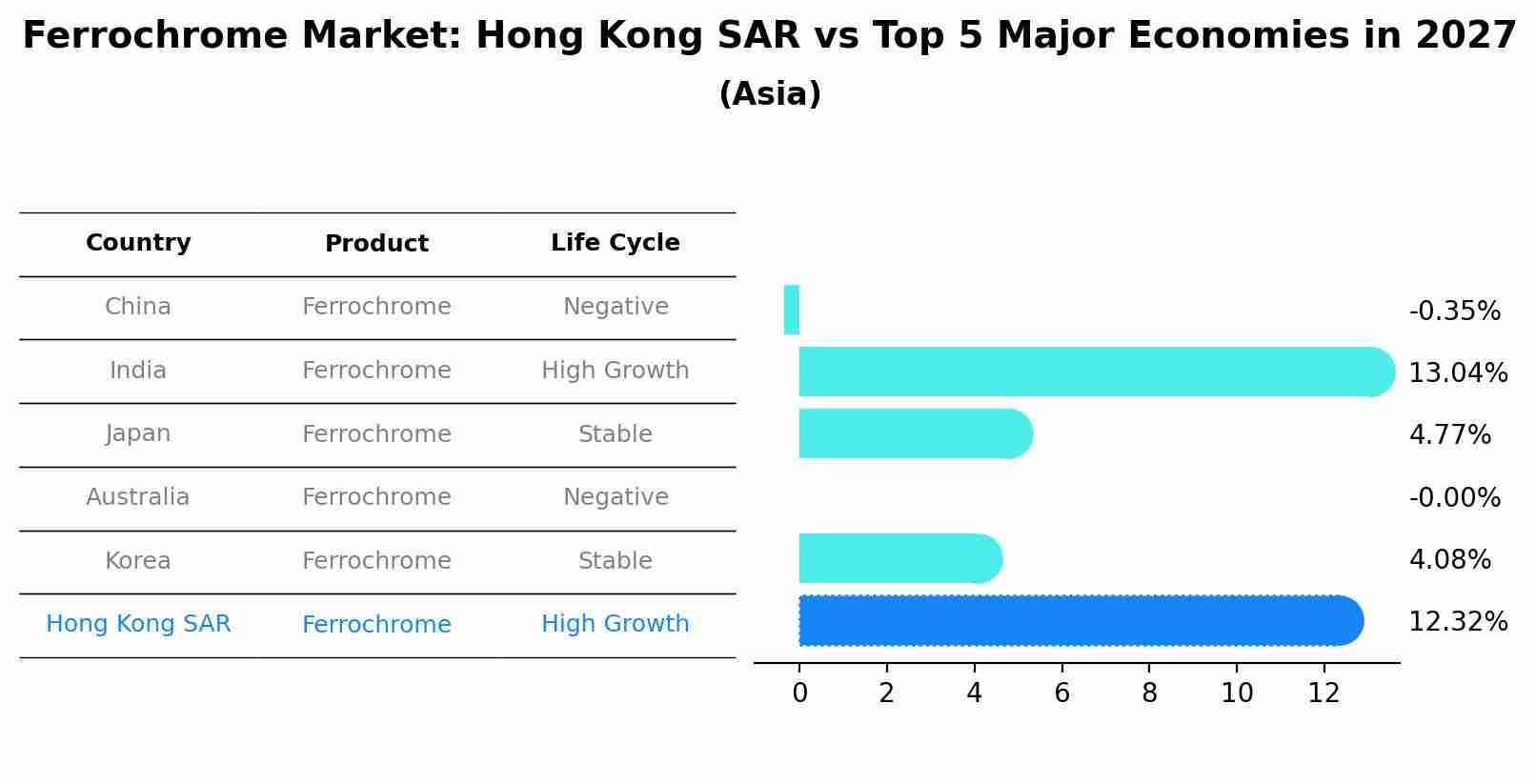 Ferrochrome Market: Hong Kong SAR vs Top 5 Major Economies in 2027
(Asia)

| Country | Product | Life Cycle |
|---|---|---|
| China | Ferrochrome | Negative |
| India | Ferrochrome | High Growth |
| Japan | Ferrochrome | Stable |
| Australia | Ferrochrome | Negative |
| Korea | Ferrochrome | Stable |
| Hong Kong SAR | Ferrochrome | High Growth |

-0.35%
13.04%
4.77%
-0.00%
4.08%
12.32%

0 2 4 6 8 10 12